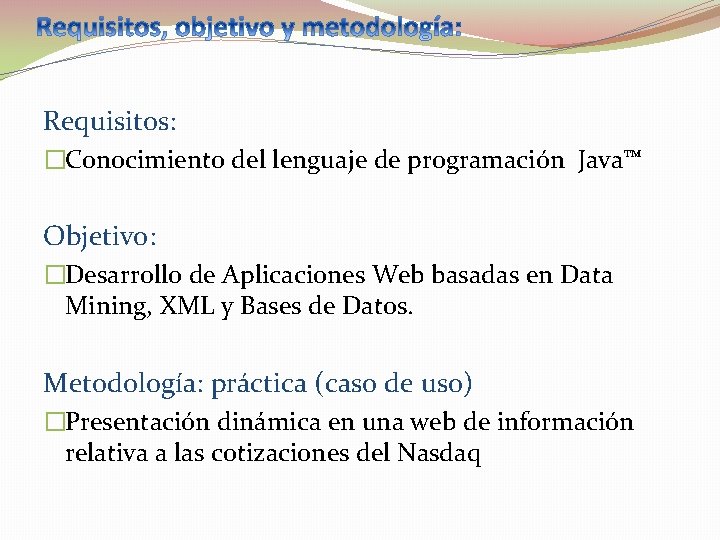 Requisitos, objetivo y metodología:

Requisitos:

□Conocimiento del lenguaje de programación Java™

Objetivo:

□Desarrollo de Aplicaciones Web basadas en Data Mining, XML y Bases de Datos.

Metodología: práctica (caso de uso)

□Presentación dinámica en una web de información relativa a las cotizaciones del Nasdaq